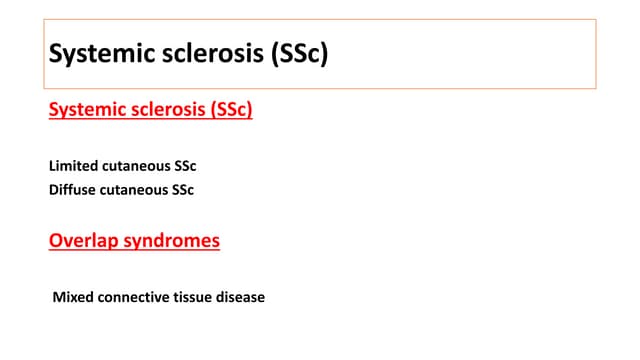 Systemic sclerosis (SSc)

Systemic sclerosis (SSc)

Limited cutaneous SSc
Diffuse cutaneous SSc

Overlap syndromes

Mixed connective tissue disease